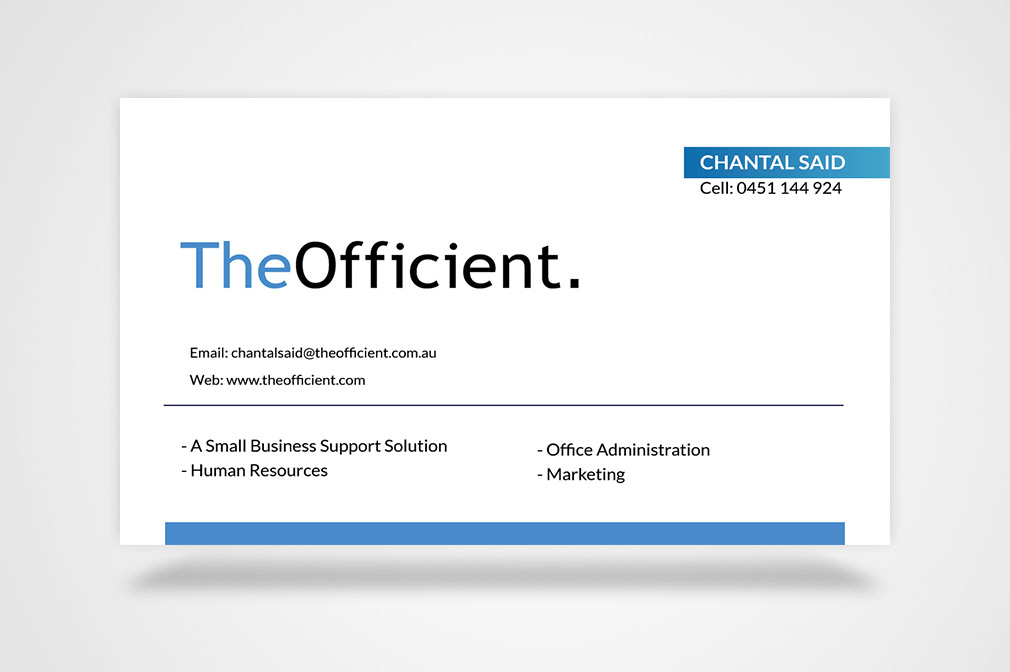 CHANTAL SAID
Cell: 0451 144 924

TheOfficient.

Email: chantalsaid@theofficient.com.au
Web: www.theofficient.com

- A Small Business Support Solution
- Human Resources

- Office Administration
- Marketing